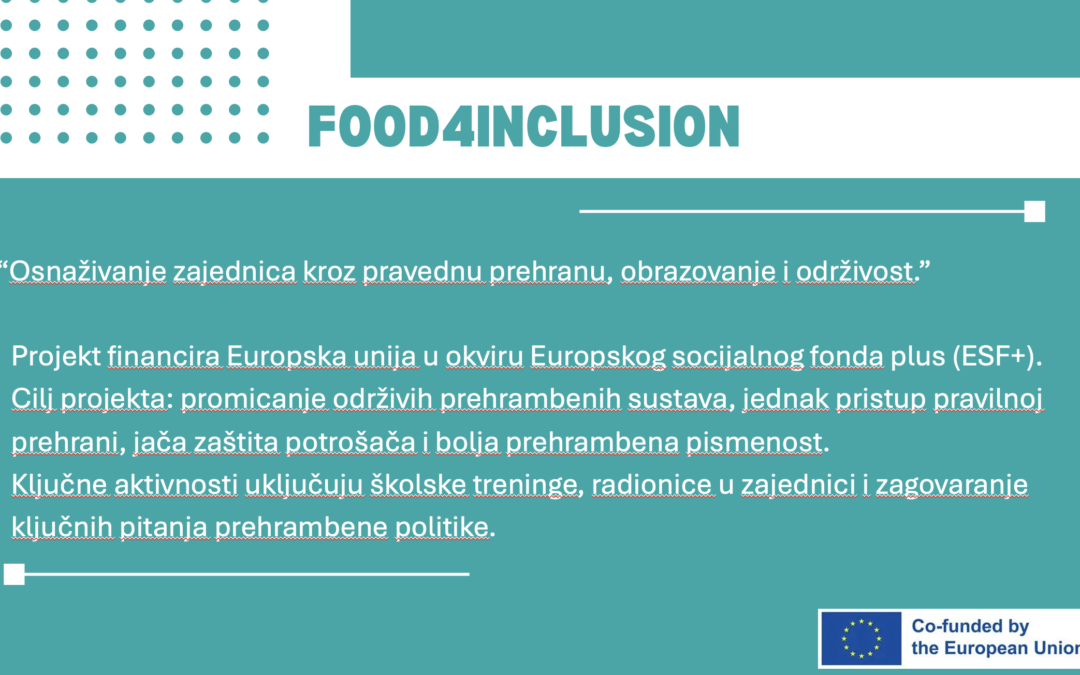 FOOD4INCLUSION

“Osnaživanje zajednica kroz pravednu prehranu, obrazovanje i održivost.”

Projekt financira Europska unija u okviru Europskog socijalnog fonda plus (ESF+). Cilj projekta: promicanje održivih prehrambenih sustava, jednak pristup pravilnoj prehrani, jača zaštita potrošača i bolja prehrambena pismenost.
Ključne aktivnosti uključuju školske treninge, radionice u zajednici i zagovaranje ključnih pitanja prehrambene politike.

Co-funded by the European Union